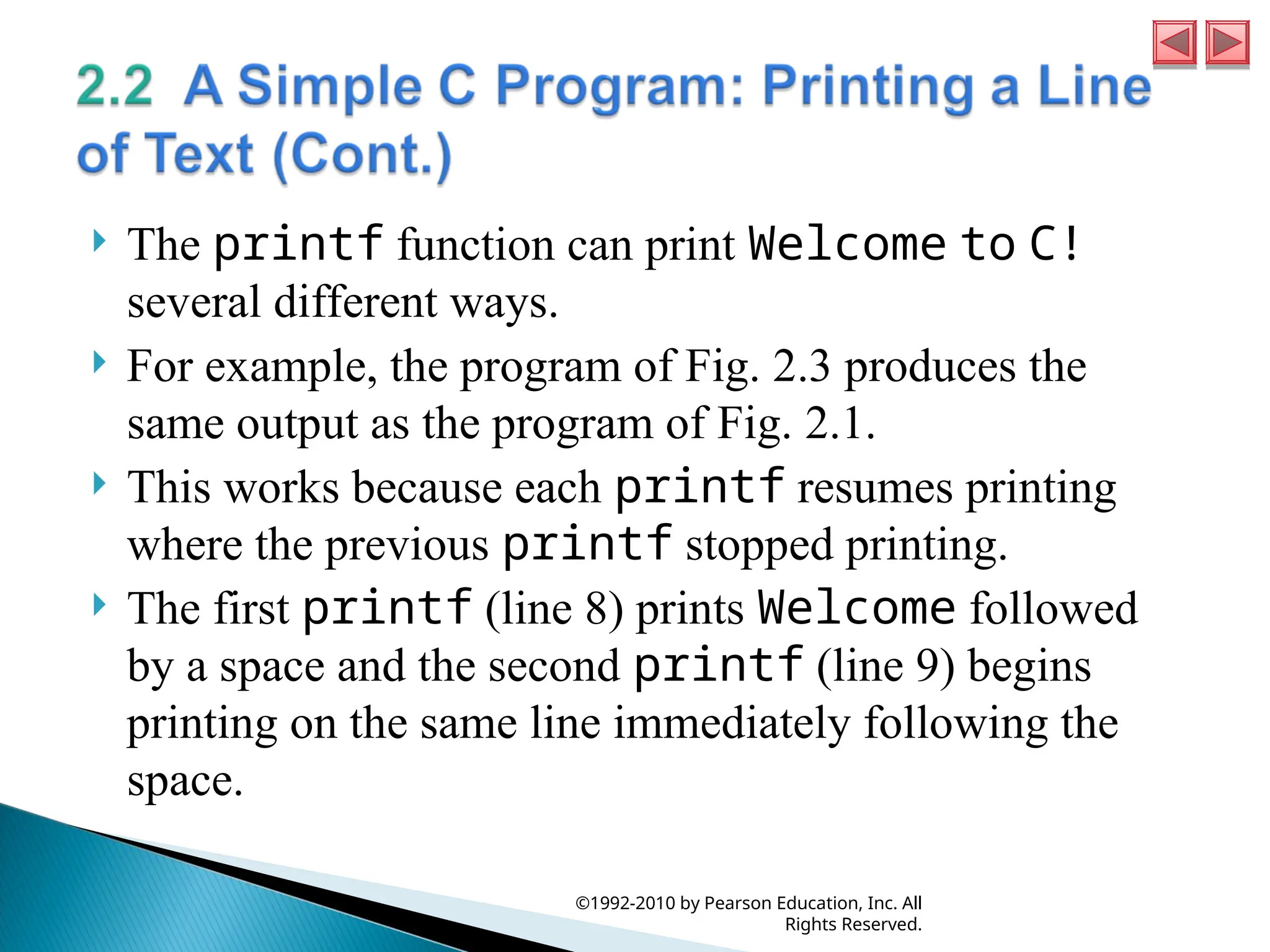 2.2 A Simple C Program: Printing a Line of Text (Cont.)

The printf function can print Welcome to C! several different ways.

For example, the program of Fig. 2.3 produces the same output as the program of Fig. 2.1.

This works because each printf resumes printing where the previous printf stopped printing.

The first printf (line 8) prints Welcome followed by a space and the second printf (line 9) begins printing on the same line immediately following the space.

©1992-2010 by Pearson Education, Inc. All Rights Reserved.